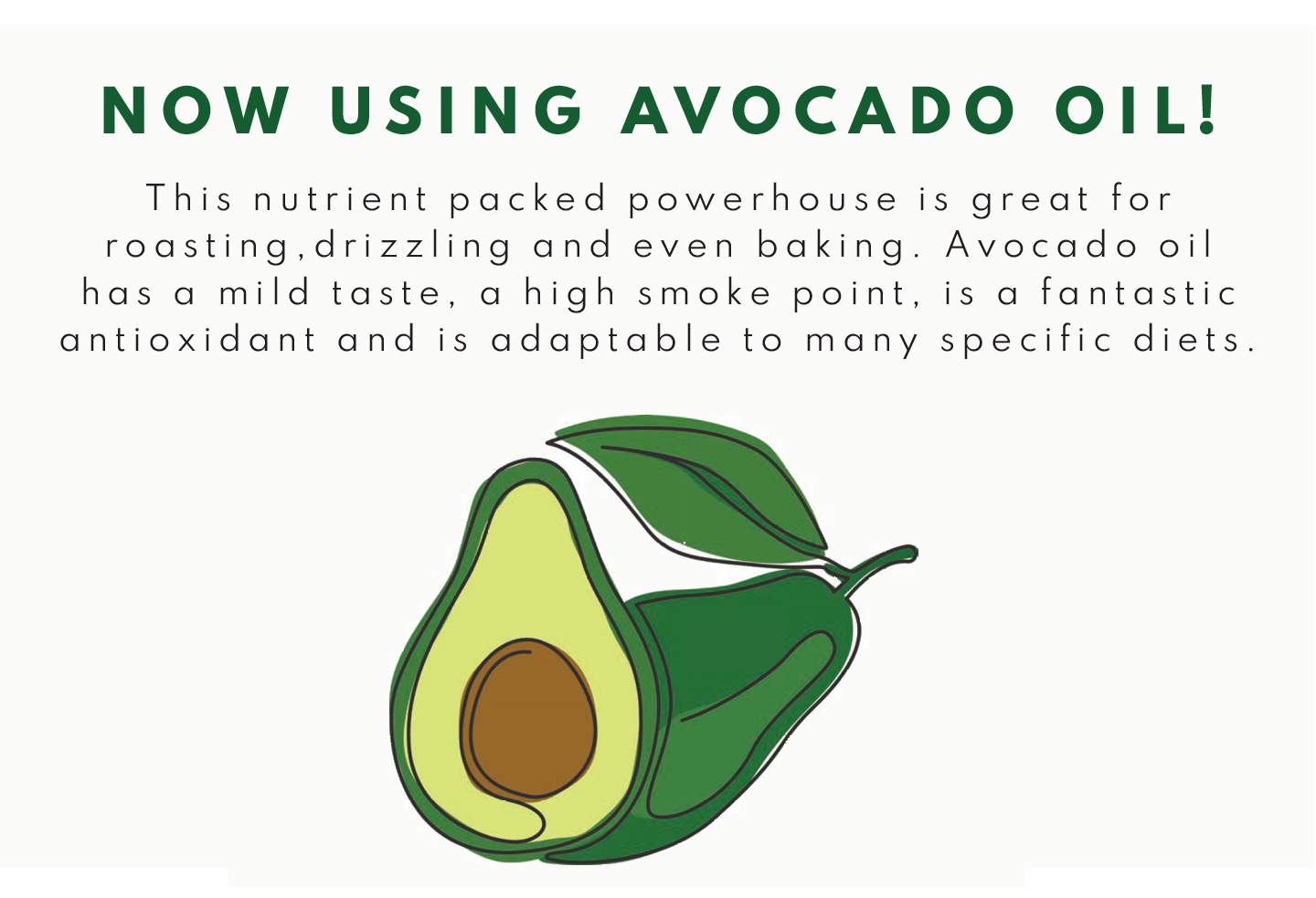 NOW USING AVOCADO OIL!

This nutrient packed powerhouse is great for roasting,drizzling and even baking. Avocado oil has a mild taste, a high smoke point, is a fantastic antioxidant and is adaptable to many specific diets.